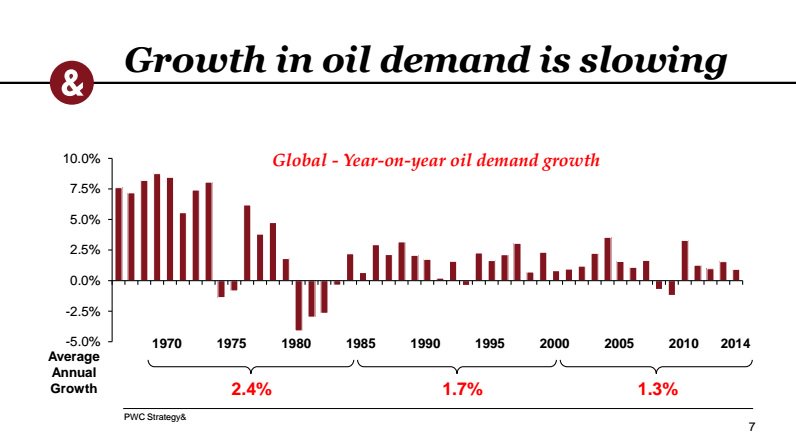 &

Growth in oil demand is slowing

Global - Year-on-year oil demand growth

10.0%
7.5%
5.0%
2.5%
0.0%
-2.5%
-5.0%

1970 1975 1980 1985 1990 1995 2000 2005 2010 2014

Average Annual Growth

2.4%
1.7%
1.3%

PWC Strategy&

7